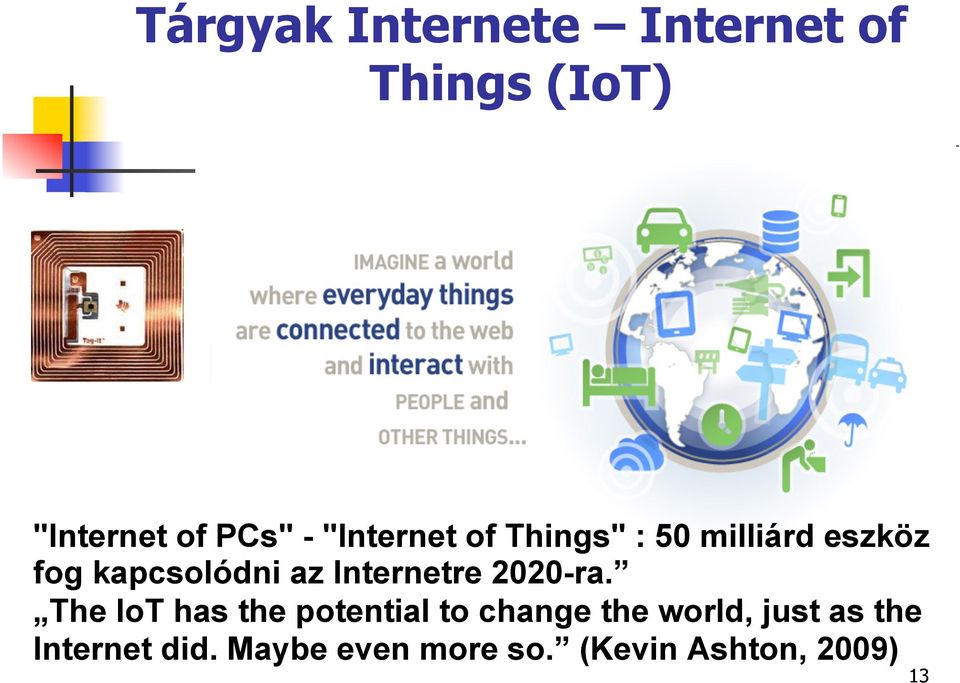 Tárgyak Internete – Internet of Things (IoT)

Tag-it

IMAGINE a world where everyday things are connected to the web and interact with PEOPLE and OTHER THINGS...

"Internet of PCs" - "Internet of Things" : 50 milliárd eszköz fog kapcsolódni az Internetre 2020-ra.”
„The IoT has the potential to change the world, just as the Internet did. Maybe even more so.” (Kevin Ashton, 2009)

13